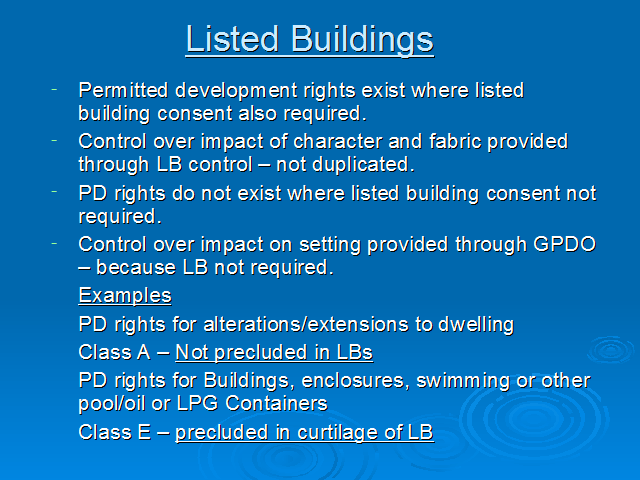 Listed Buildings

- Permitted development rights exist where listed building consent also required.

- Control over impact of character and fabric provided through LB control – not duplicated.

- PD rights do not exist where listed building consent not required.

- Control over impact on setting provided through GPDO – because LB not required.

Examples

PD rights for alterations/extensions to dwelling

Class A – Not precluded in LBs

PD rights for Buildings, enclosures, swimming or other pool/oil or LPG Containers

Class E – precluded in curtilage of LB